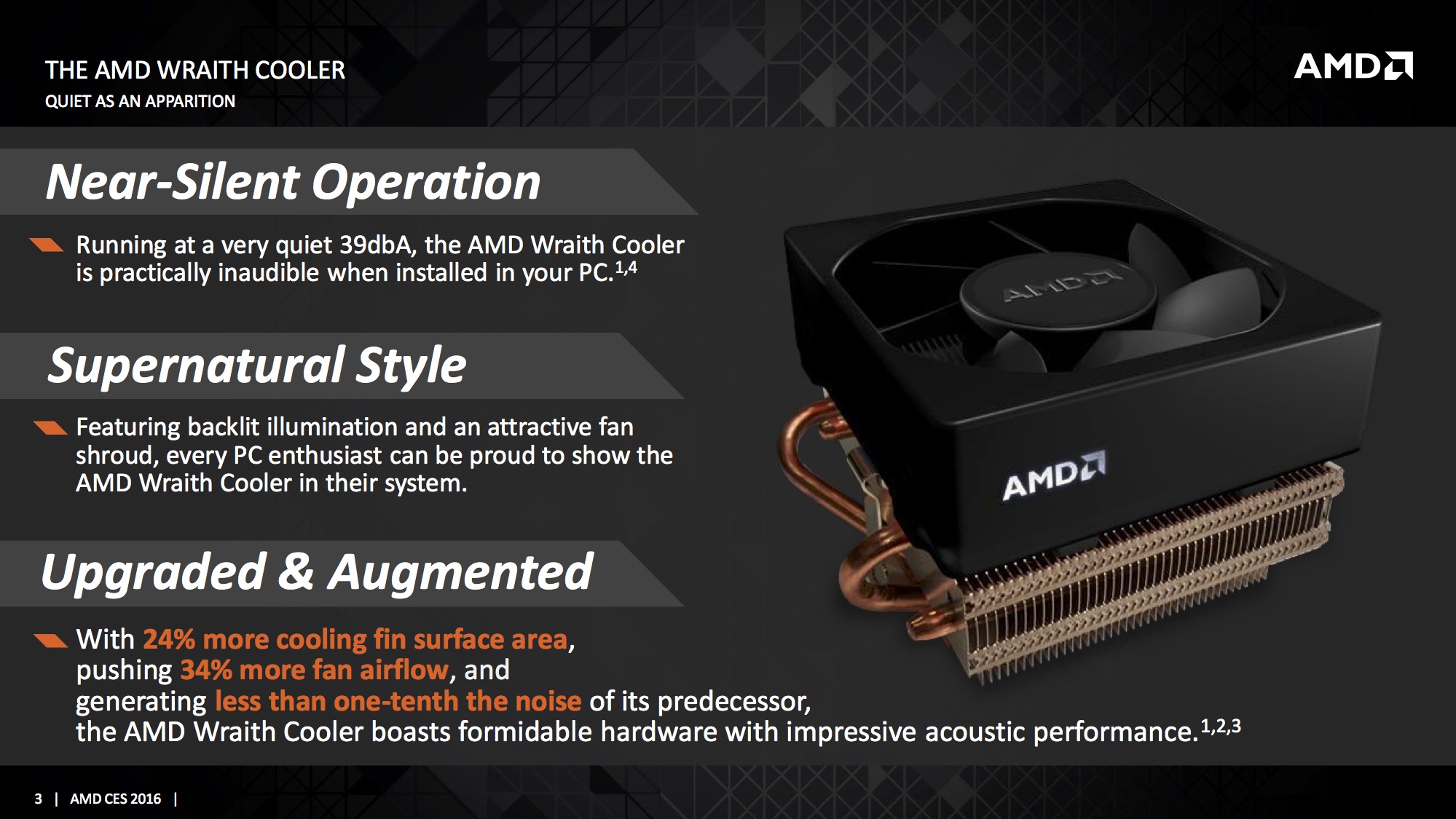 THE AMD WRAITH COOLER
QUIET AS AN APPARITION

AMD

Near-Silent Operation

Running at a very quiet 39dbA, the AMD Wraith Cooler is practically inaudible when installed in your PC.$^{1,4}$

Supernatural Style

Featuring backlit illumination and an attractive fan shroud, every PC enthusiast can be proud to show the AMD Wraith Cooler in their system.

Upgraded & Augmented

With 24% more cooling fin surface area, pushing 34% more fan airflow, and generating less than one-tenth the noise of its predecessor, the AMD Wraith Cooler boasts formidable hardware with impressive acoustic performance.$^{1,2,3}$

AMD

AMD

3 | AMD CES 2016 |